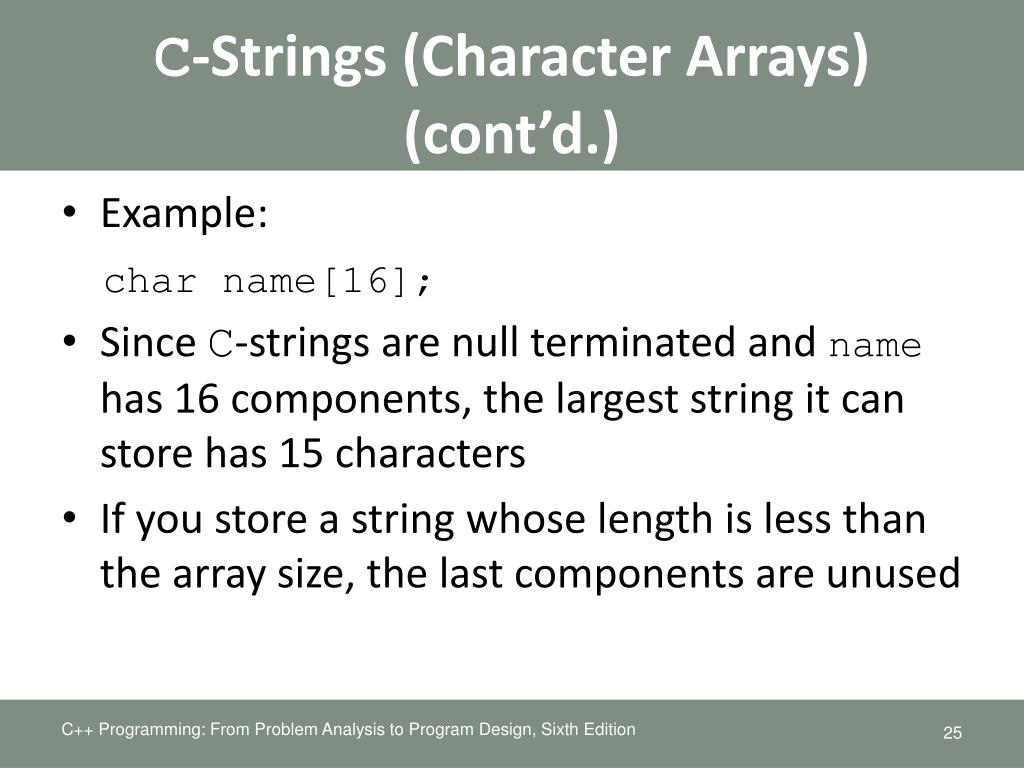 C-Strings (Character Arrays) (cont'd.)

• Example:

char name[16];

• Since C-strings are null terminated and name has 16 components, the largest string it can store has 15 characters

• If you store a string whose length is less than the array size, the last components are unused

C++ Programming: From Problem Analysis to Program Design, Sixth Edition

25